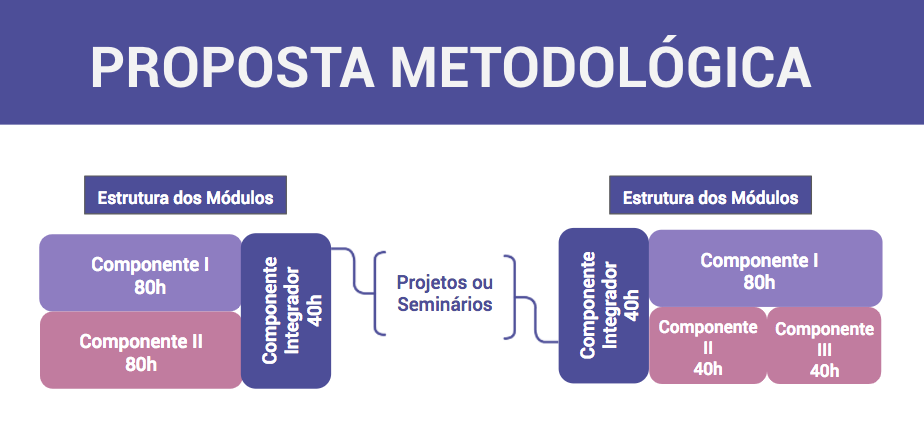 PROPOSTA METODOLÓGICA

Estrutura dos Módulos

Componente I
80h

Componente II
80h

Componente Integrador 40h

Projetos ou Seminários

Estrutura dos Módulos

Componente Integrador 40h

Componente I
80h

Componente II
40h

Componente III
40h